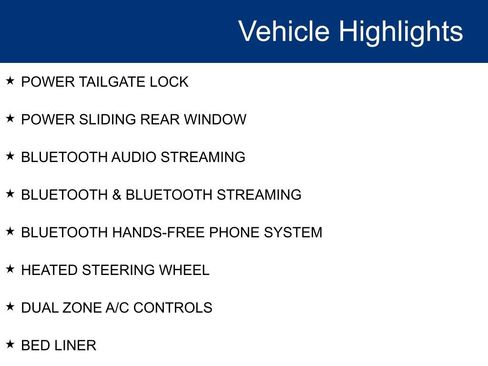 Vehicle Highlights

★ POWER TAILGATE LOCK

★ POWER SLIDING REAR WINDOW

★ BLUETOOTH AUDIO STREAMING

★ BLUETOOTH & BLUETOOTH STREAMING

★ BLUETOOTH HANDS-FREE PHONE SYSTEM

★ HEATED STEERING WHEEL

★ DUAL ZONE A/C CONTROLS

★ BED LINER